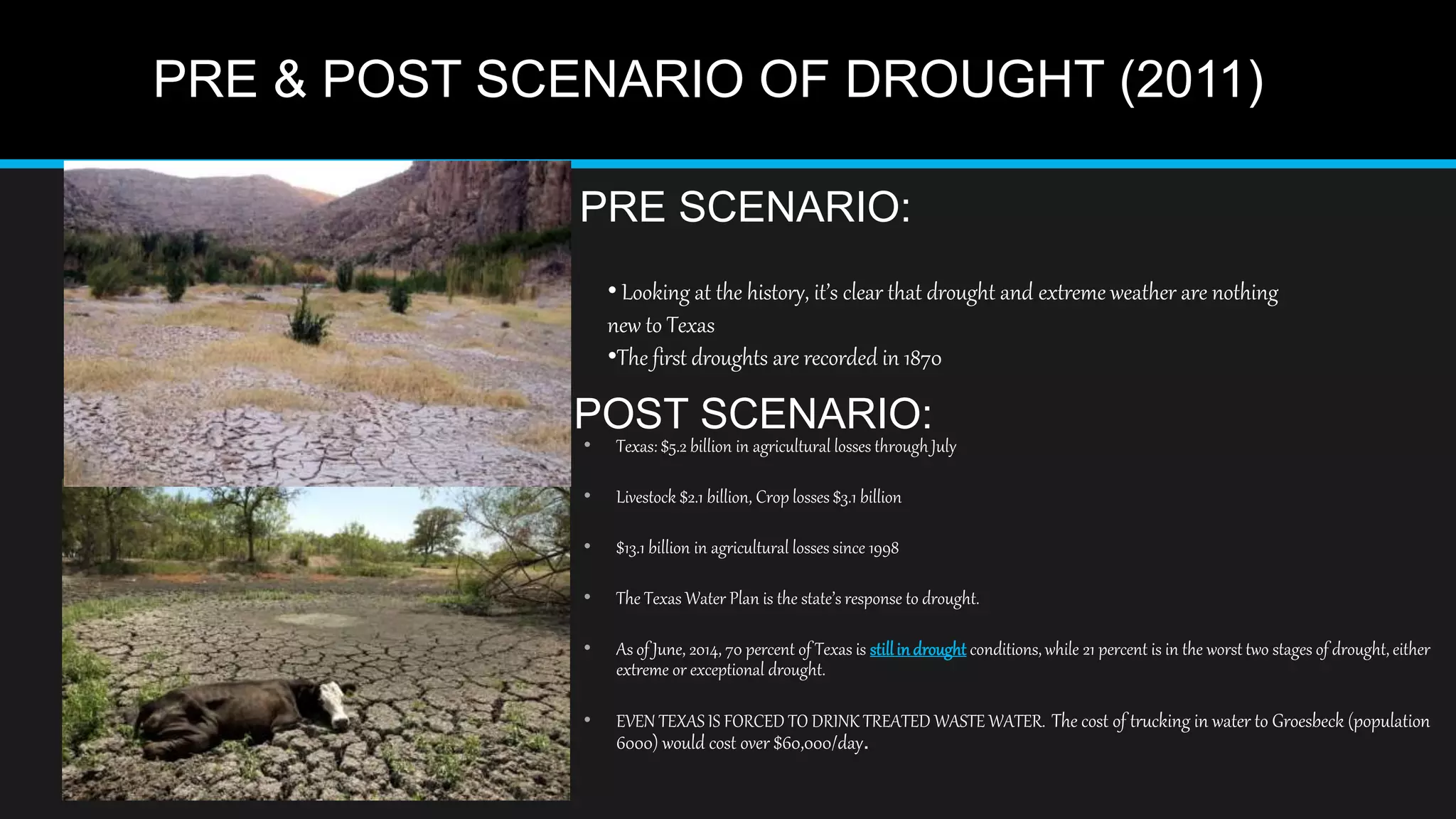 PRE & POST SCENARIO OF DROUGHT (2011)

PRE SCENARIO:

• Looking at the history, it's clear that drought and extreme weather are nothing new to Texas
•The first droughts are recorded in 1870

POST SCENARIO:

• Texas: $5.2 billion in agricultural losses through July
• Livestock $2.1 billion, Crop losses $3.1 billion
• $13.1 billion in agricultural losses since 1998
• The Texas Water Plan is the state's response to drought.
• As of June, 2014, 70 percent of Texas is still in drought conditions, while 21 percent is in the worst two stages of drought, either extreme or exceptional drought.
• EVEN TEXAS IS FORCED TO DRINK TREATED WASTE WATER. The cost of trucking in water to Groesbeck (population 6000) would cost over $60,000/day.